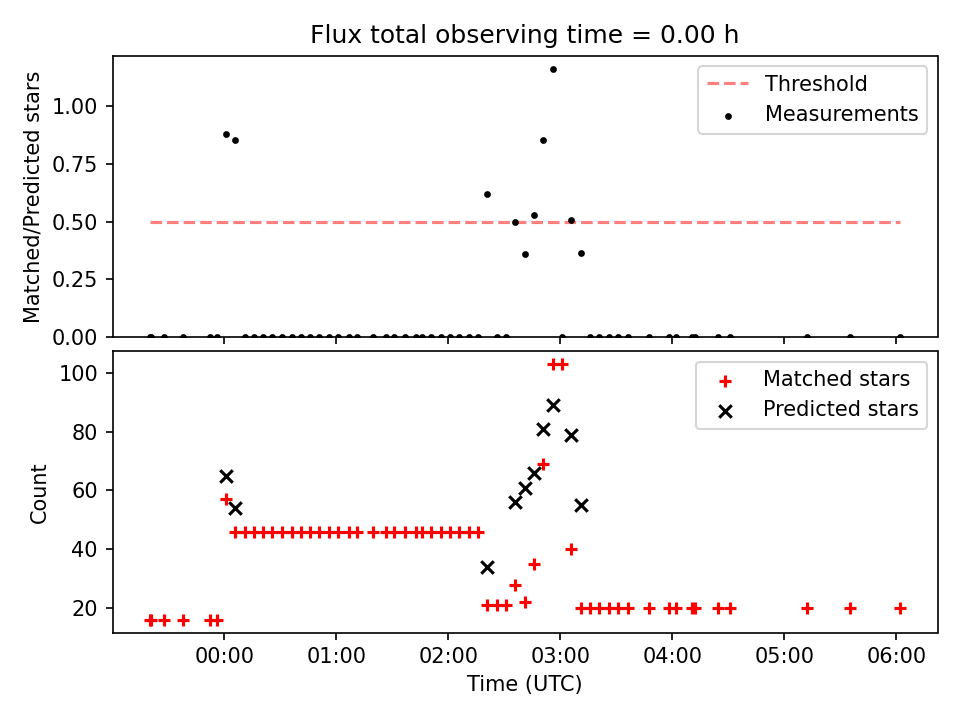 Flux total observing time = 0.00 h

Matched/Predicted stars
1.00
0.75
0.50
0.25
0.00

Threshold
Measurements

Count
100
80
60
40
20

Matched stars
Predicted stars

00:00
01:00
02:00
03:00
04:00
05:00
06:00
Time (UTC)